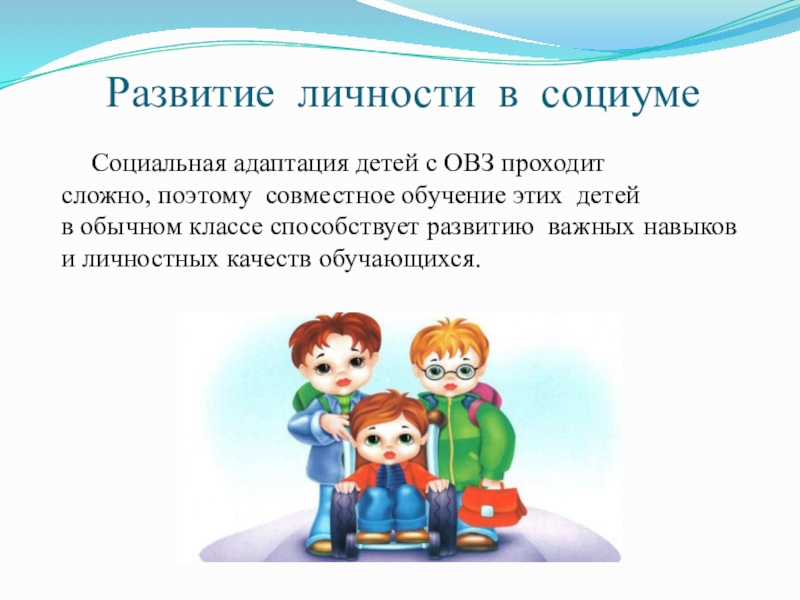 Развитие личности в социуме

Социальная адаптация детей с ОВЗ проходит сложно, поэтому совместное обучение этих детей в обычном классе способствует развитию важных навыков и личностных качеств обучающихся.